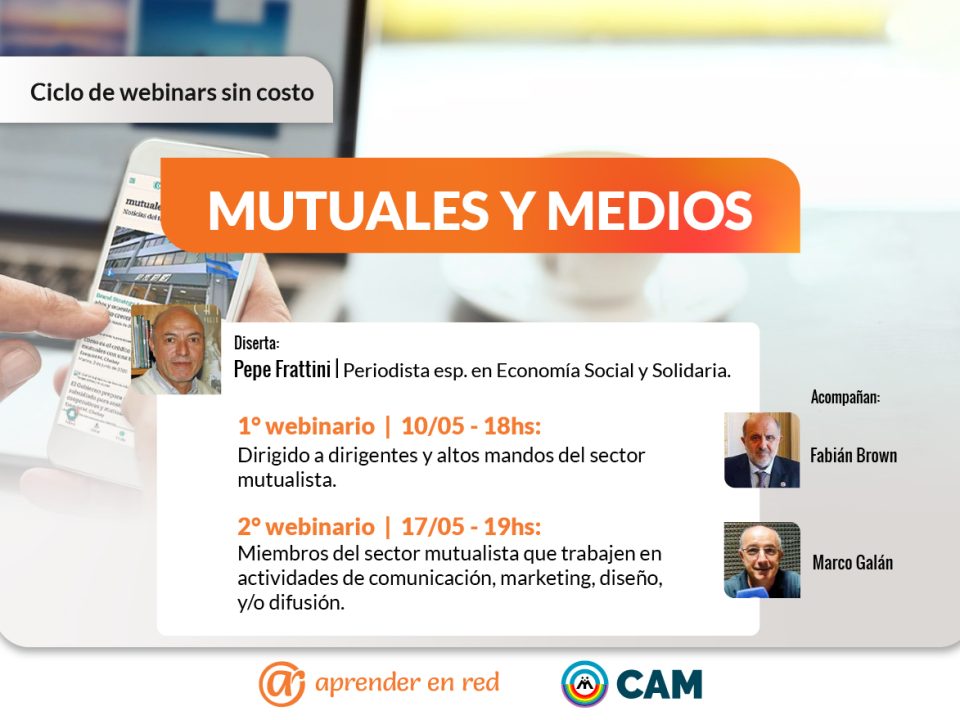 Ciclo de webinars sin costo

MUTUALES Y MEDIOS

Diserta:
Pepe Frattini | Periodista esp. en Economía Social y Solidaria.

1° webinario | 10/05 - 18hs:
Dirigido a dirigentes y altos mandos del sector mutualista.

2° webinario | 17/05 - 19hs:
Miembros del sector mutualista que trabajen en actividades de comunicación, marketing, diseño, y/o difusión.

Acompañan:
Fabián Brown
Marco Galán

aprender en red

CAM